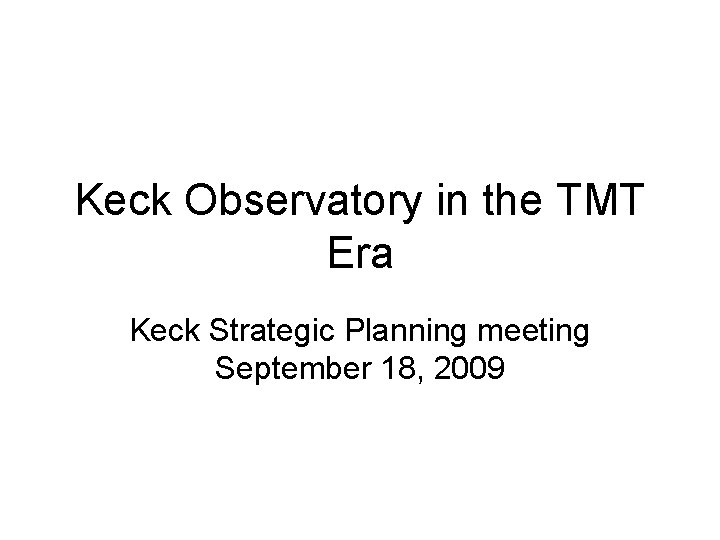 Keck Observatory in the TMT Era

Keck Strategic Planning meeting
September 18, 2009